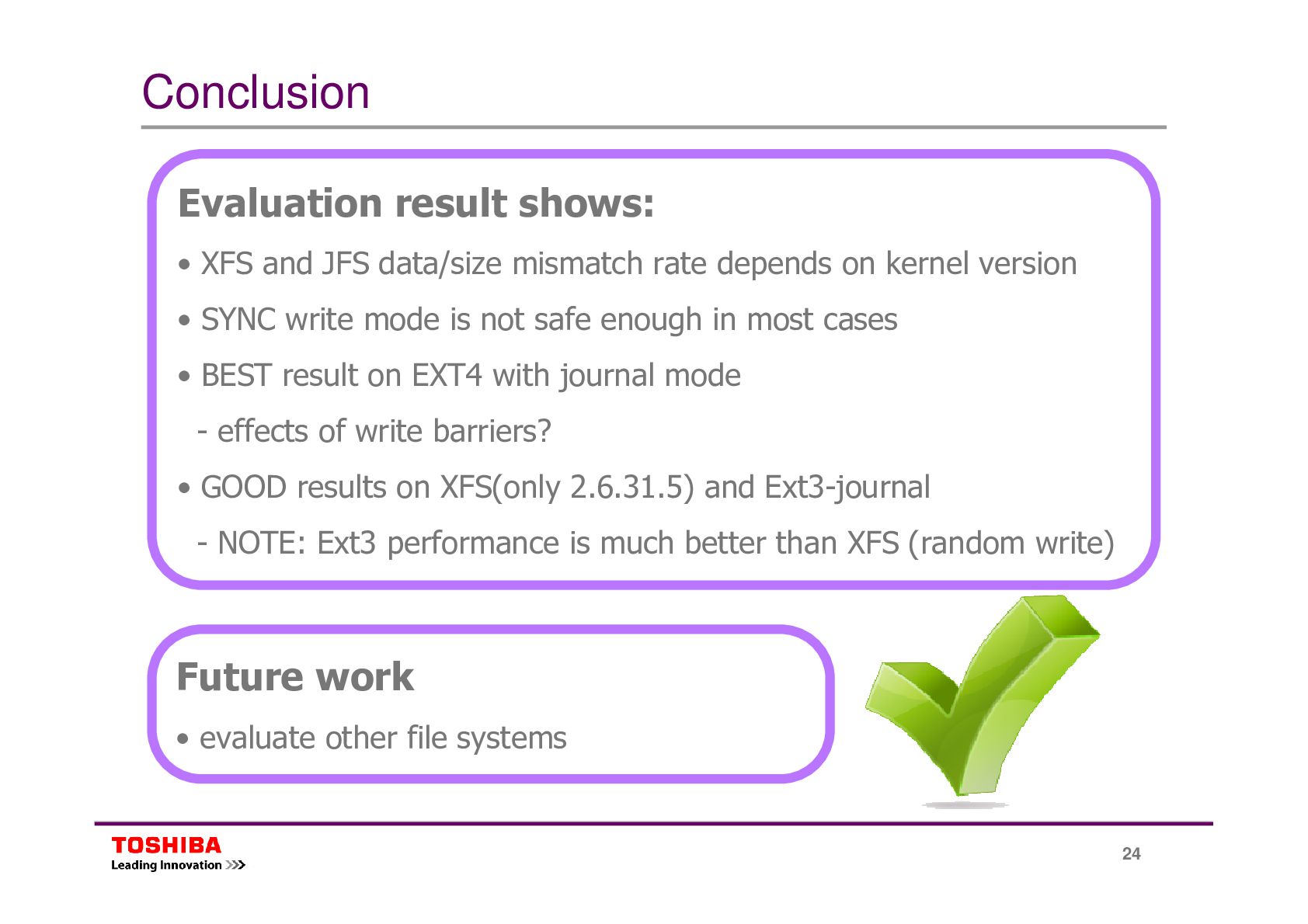 Conclusion

Evaluation result shows:

• XFS and JFS data/size mismatch rate depends on kernel version

• SYNC write mode is not safe enough in most cases

• BEST result on EXT4 with journal mode

- effects of write barriers?

• GOOD results on XFS(only 2.6.31.5) and Ext3-journal

- NOTE: Ext3 performance is much better than XFS (random write)

Future work

• evaluate other file systems

TOSHIBA
Leading Innovation >>>

24